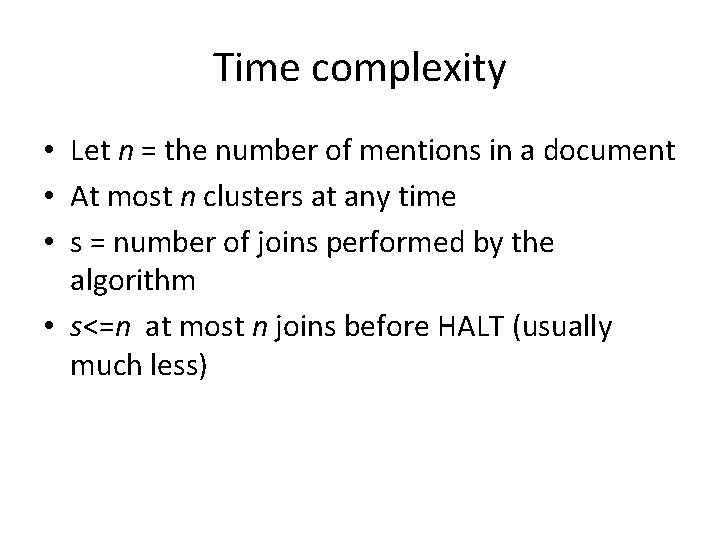 Time complexity

• Let $n$ = the number of mentions in a document
• At most $n$ clusters at any time
• s = number of joins performed by the algorithm
• $s<=n$ at most $n$ joins before HALT (usually much less)